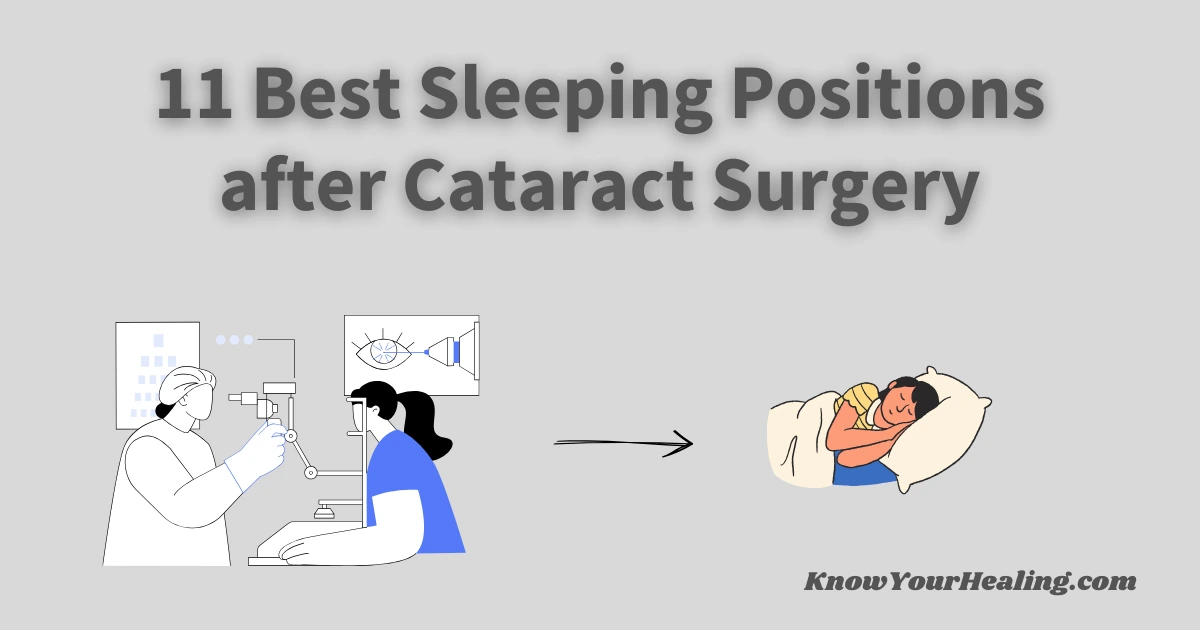 11 Best Sleeping Positions after Cataract Surgery

KnowYourHealing.com